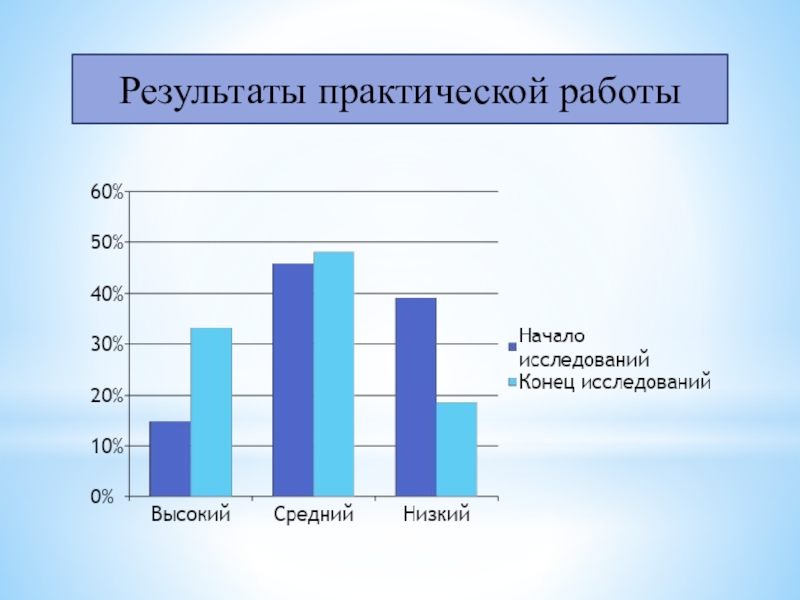 Результаты практической работы

60%
50%
40%
30%
20%
10%
0%

Высокий
Средний
Низкий

Начало исследований
Конец исследований